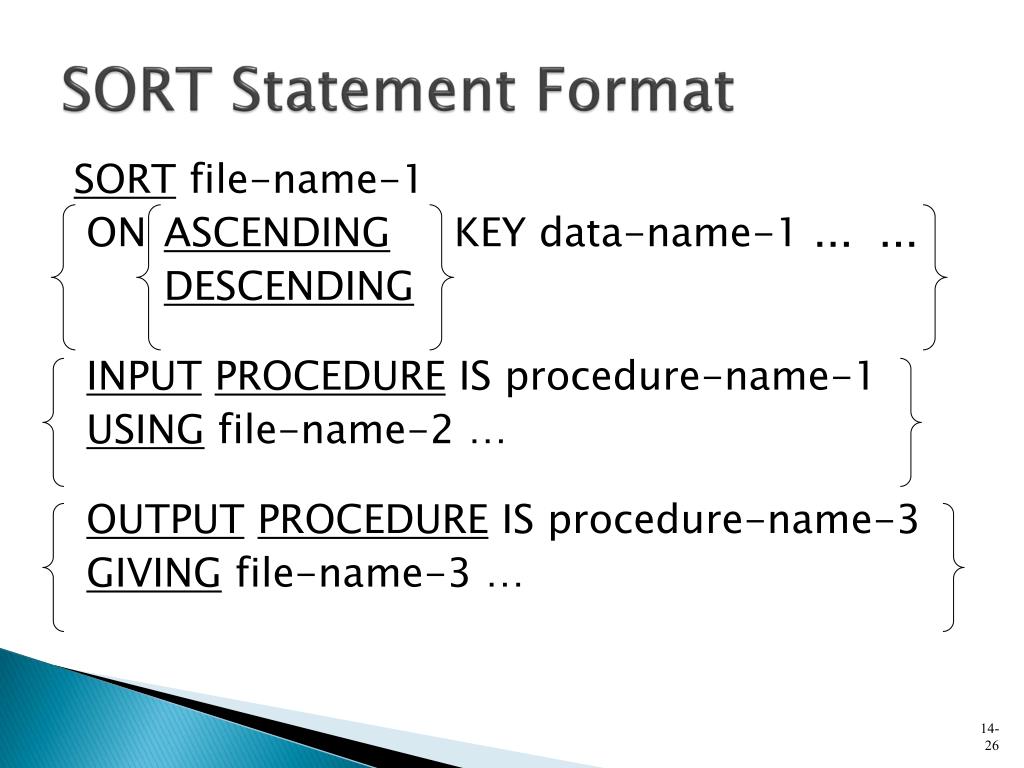 SORT Statement Format

SORT file-name-1
ON ASCENDING KEY data-name-1 ... ...
DESCENDING

INPUT PROCEDURE IS procedure-name-1
USING file-name-2 …

OUTPUT PROCEDURE IS procedure-name-3
GIVING file-name-3 …

14-26